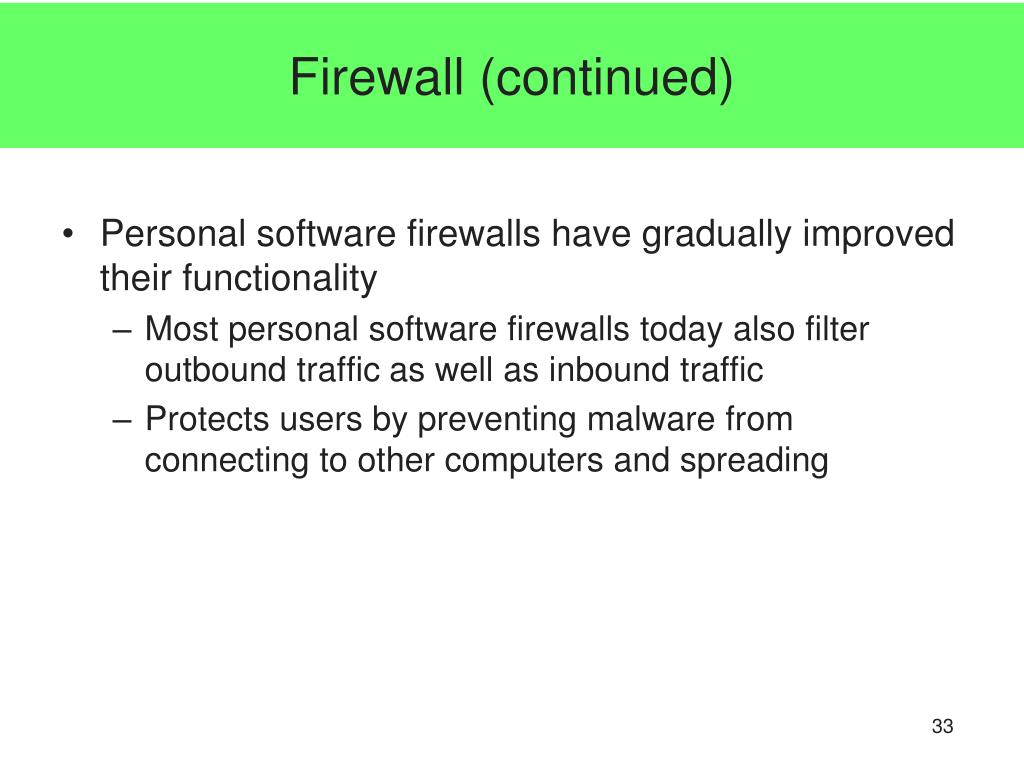 Firewall (continued)

• Personal software firewalls have gradually improved their functionality

– Most personal software firewalls today also filter outbound traffic as well as inbound traffic

– Protects users by preventing malware from connecting to other computers and spreading

33